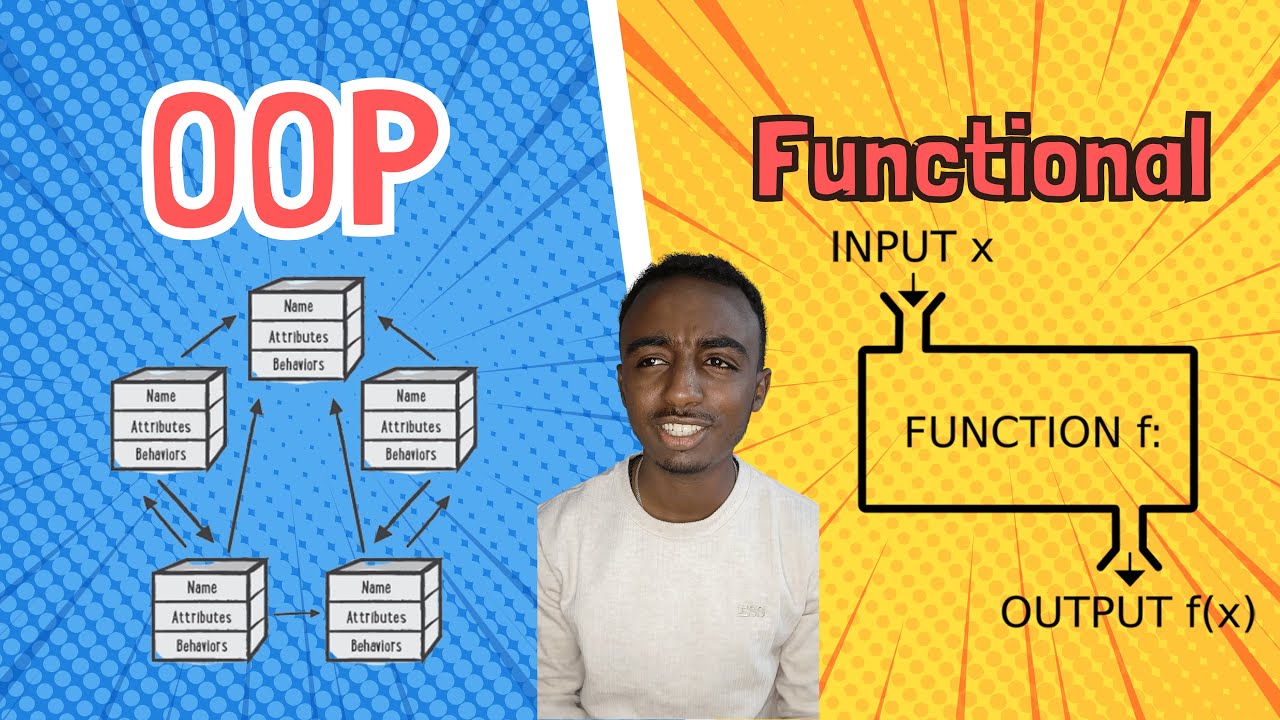 OOP

Name
Attributes
Behaviors

Name
Attributes
Behaviors

Name
Attributes
Behaviors

Name
Attributes
Behaviors

Name
Attributes
Behaviors

Functional

INPUT x

FUNCTION f:

OUTPUT f(x)